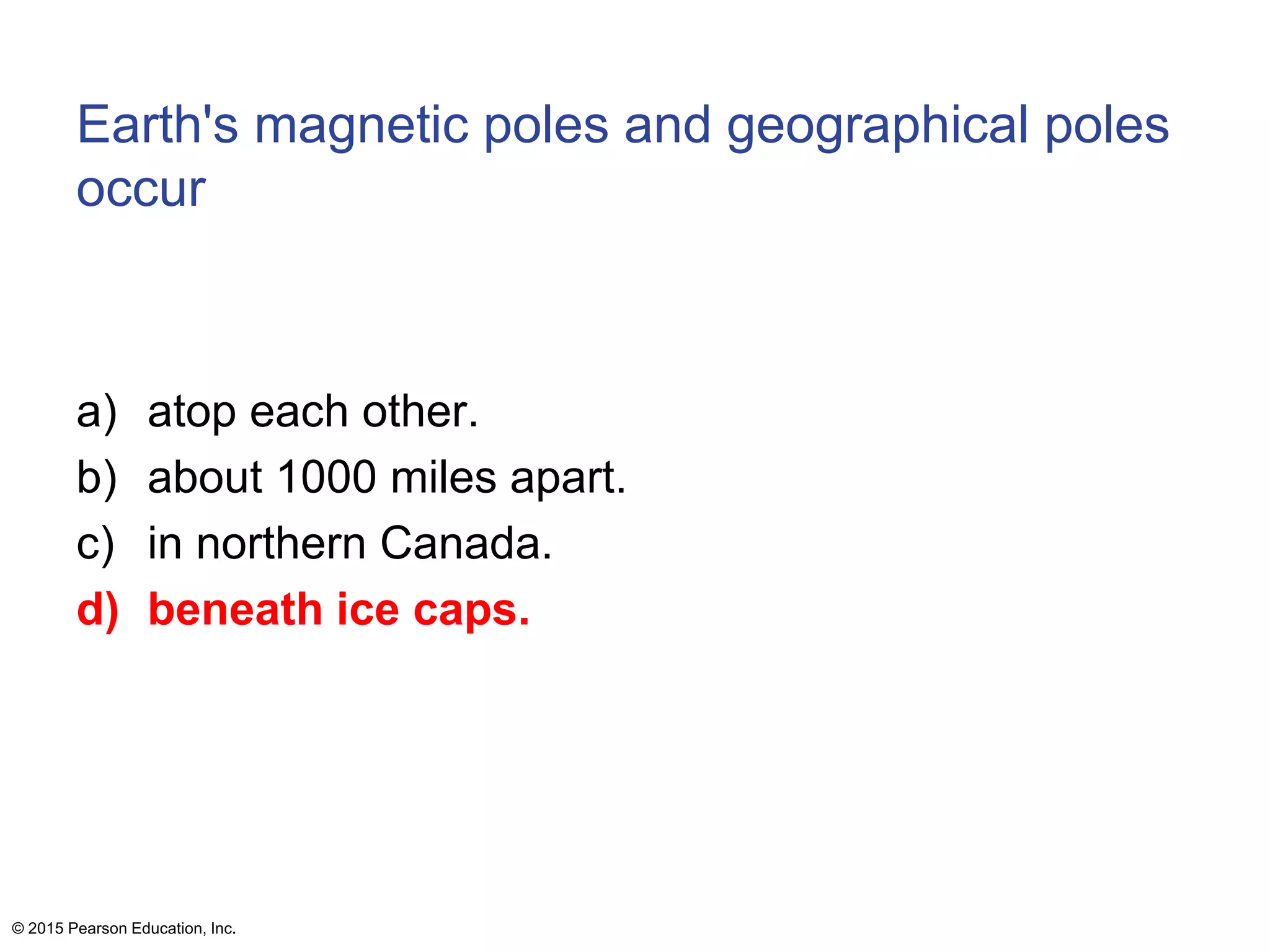 Earth's magnetic poles and geographical poles occur

a) atop each other.
b) about 1000 miles apart.
c) in northern Canada.
d) beneath ice caps.

© 2015 Pearson Education, Inc.